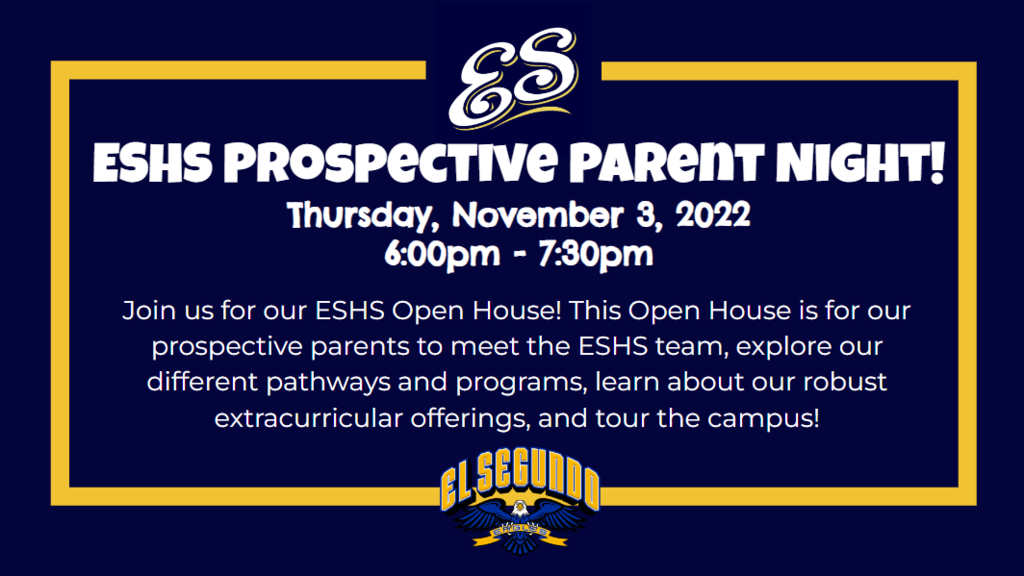 ES

ESHS PROSPECTIVE PARENT NIGHT!

Thursday, November 3, 2022
6:00pm - 7:30pm

Join us for our ESHS Open House! This Open House is for our prospective parents to meet the ESHS team, explore our different pathways and programs, learn about our robust extracurricular offerings, and tour the campus!

EL SEGUNDO
EAGLES